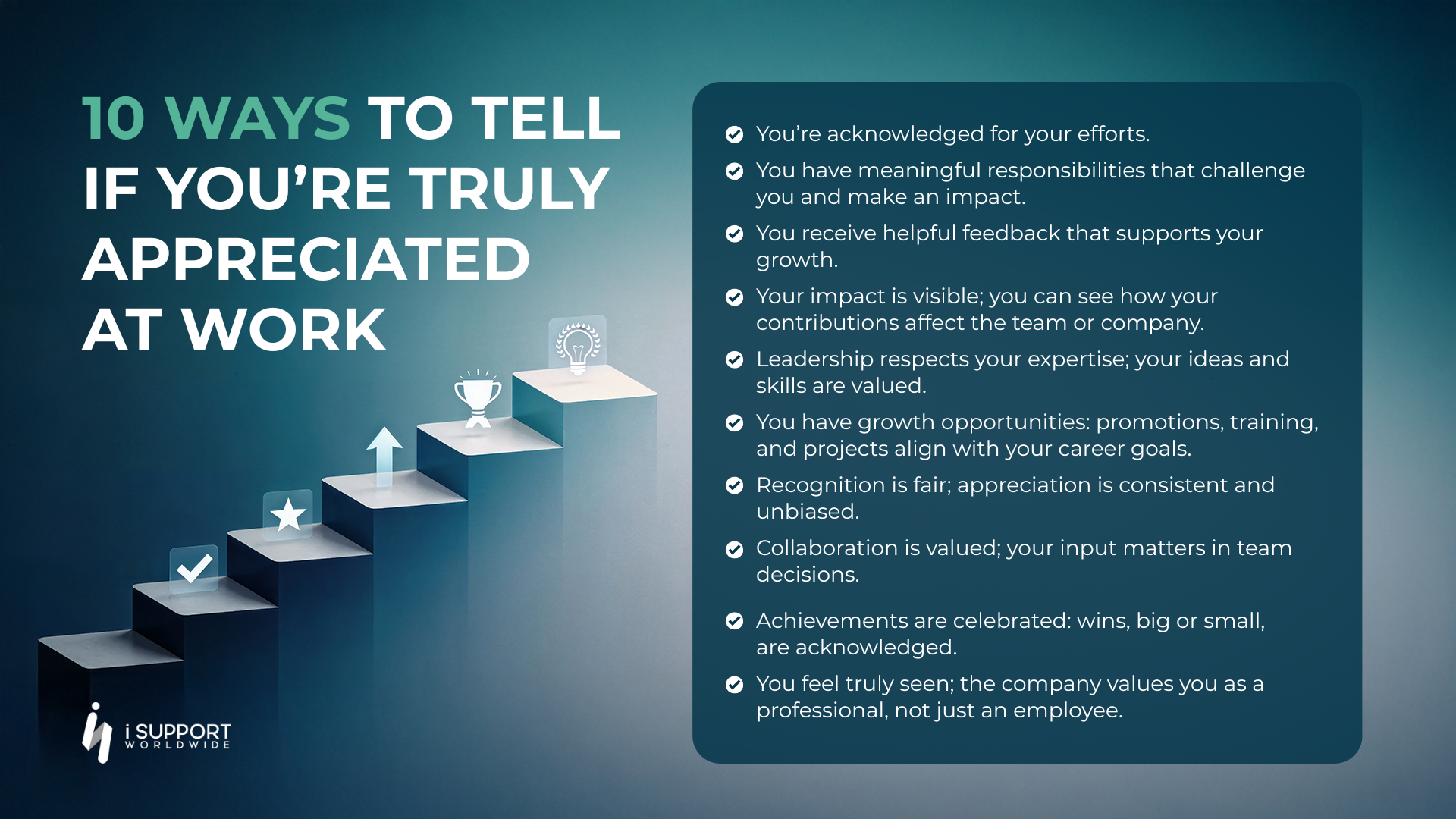 10 WAYS TO TELL IF YOU'RE TRULY APPRECIATED AT WORK

You're acknowledged for your efforts.

You have meaningful responsibilities that challenge you and make an impact.

You receive helpful feedback that supports your growth.

Your impact is visible; you can see how your contributions affect the team or company.

Leadership respects your expertise; your ideas and skills are valued.

You have growth opportunities: promotions, training, and projects align with your career goals.

Recognition is fair; appreciation is consistent and unbiased.

Collaboration is valued; your input matters in team decisions.

Achievements are celebrated: wins, big or small, are acknowledged.

You feel truly seen; the company values you as a professional, not just an employee.

i SUPPORT WORLDWIDE